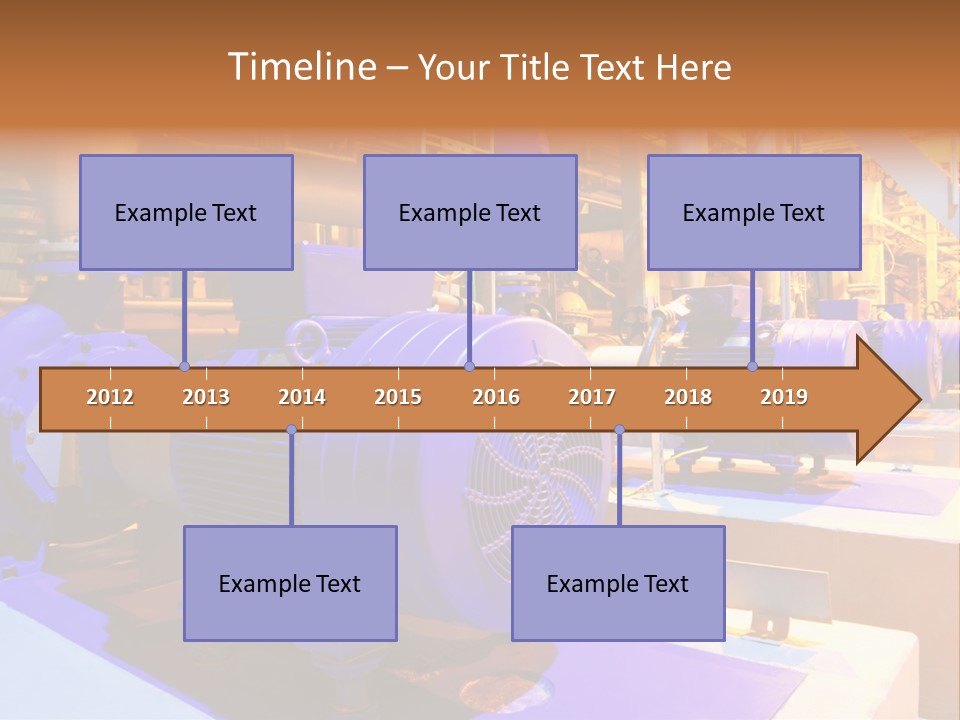 Timeline – Your Title Text Here

Example Text

Example Text

Example Text

2012 2013 2014 2015 2016 2017 2018 2019

Example Text

Example Text